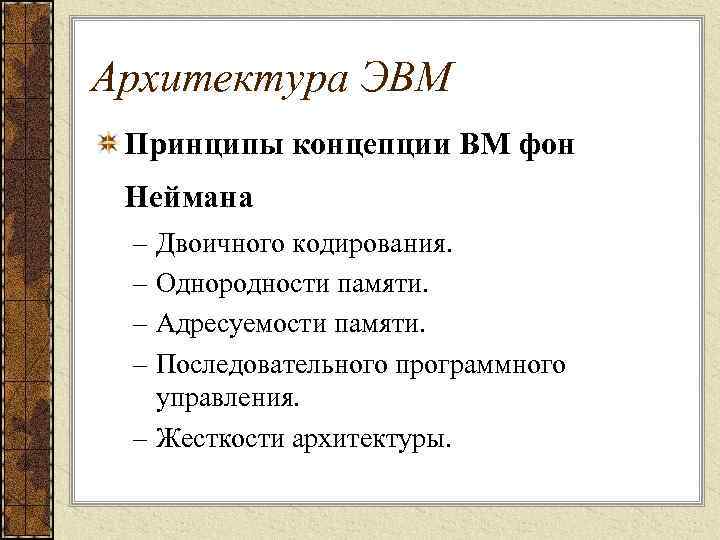 Архитектура ЭВМ

Принципы концепции ВМ фон Неймана

– Двоичного кодирования.
– Однородности памяти.
– Адресуемости памяти.
– Последовательного программного управления.
– Жесткости архитектуры.